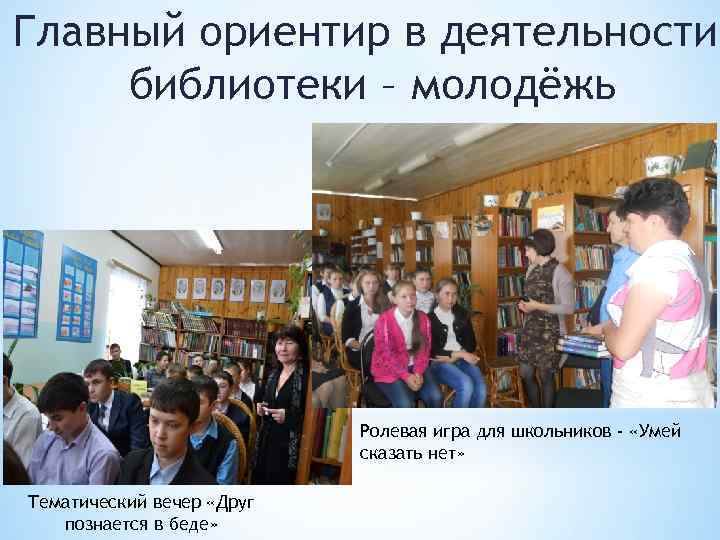 Главный ориентир в деятельности библиотеки – молодёжь

Ролевая игра для школьников - «Умей сказать нет»

Тематический вечер «Друг познается в беде»